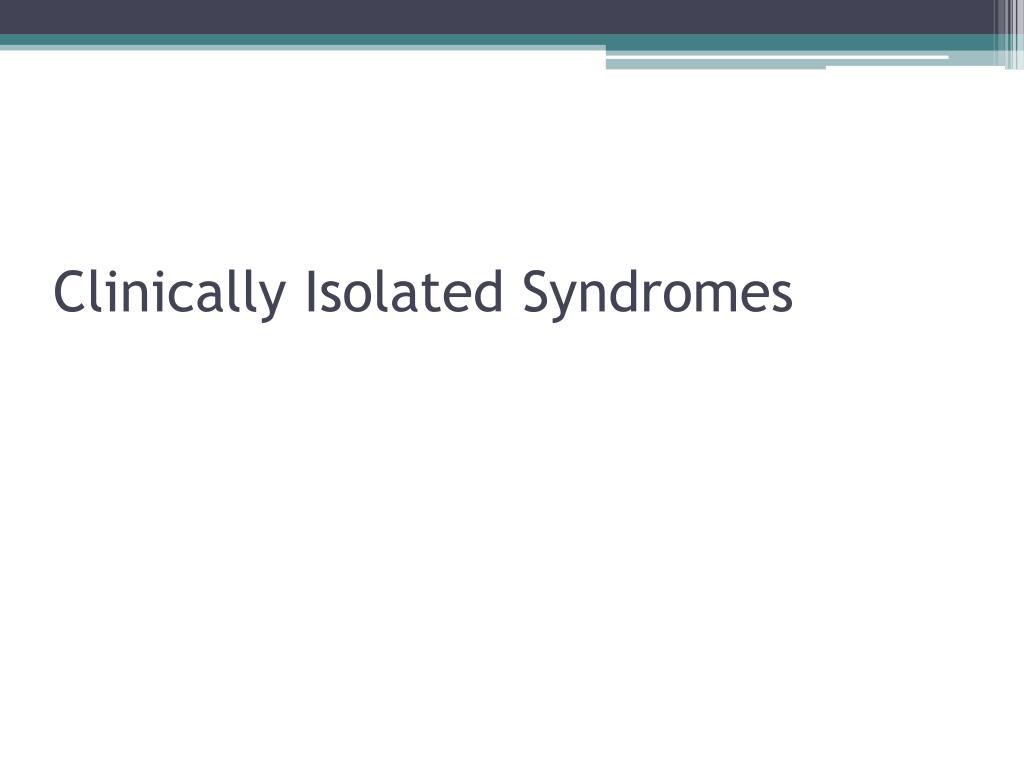 Clinically Isolated Syndromes